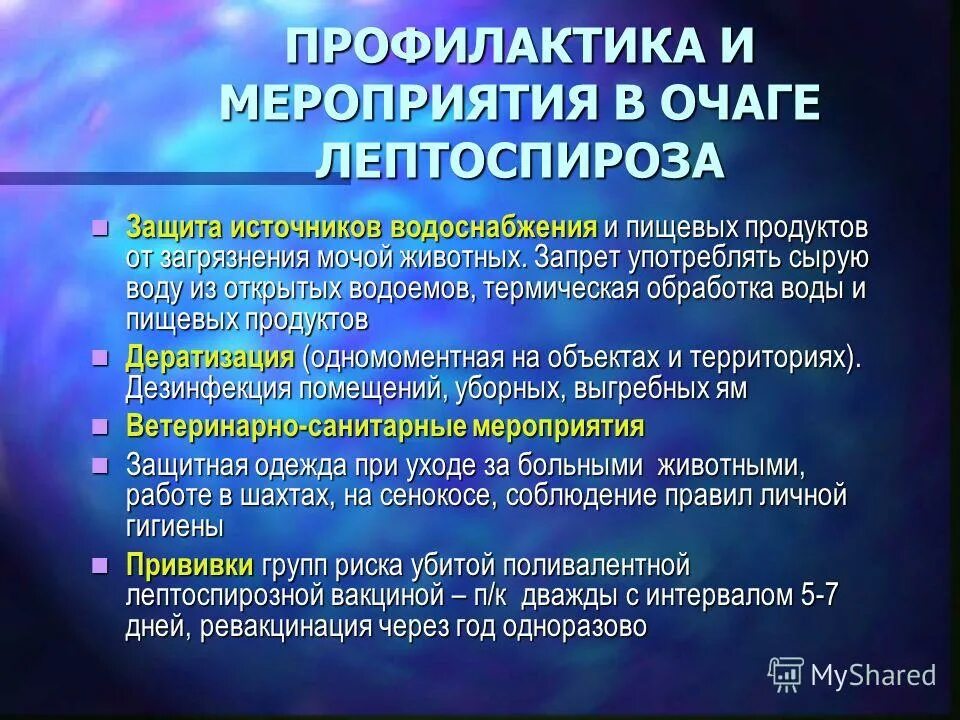 ПРОФИЛАКТИКА И МЕРОПРИЯТИЯ В ОЧАГЕ ЛЕПТОСПИРОЗА

Защита источников водоснабжения и пищевых продуктов от загрязнения мочой животных. Запрет употреблять сырую воду из открытых водоемов, термическая обработка воды и пищевых продуктов

Дератизация (одномоментная на объектах и территориях). Дезинфекция помещений, уборных, выгребных ям

Ветеринарно-санитарные мероприятия

Защитная одежда при уходе за больными животными, работе в шахтах, на сенокосе, соблюдение правил личной гигиены

Прививки групп риска убитой поливалентной лептоспирозной вакциной – п/к дважды с интервалом 5-7 дней, ревакцинация через год одноразово

MyShared